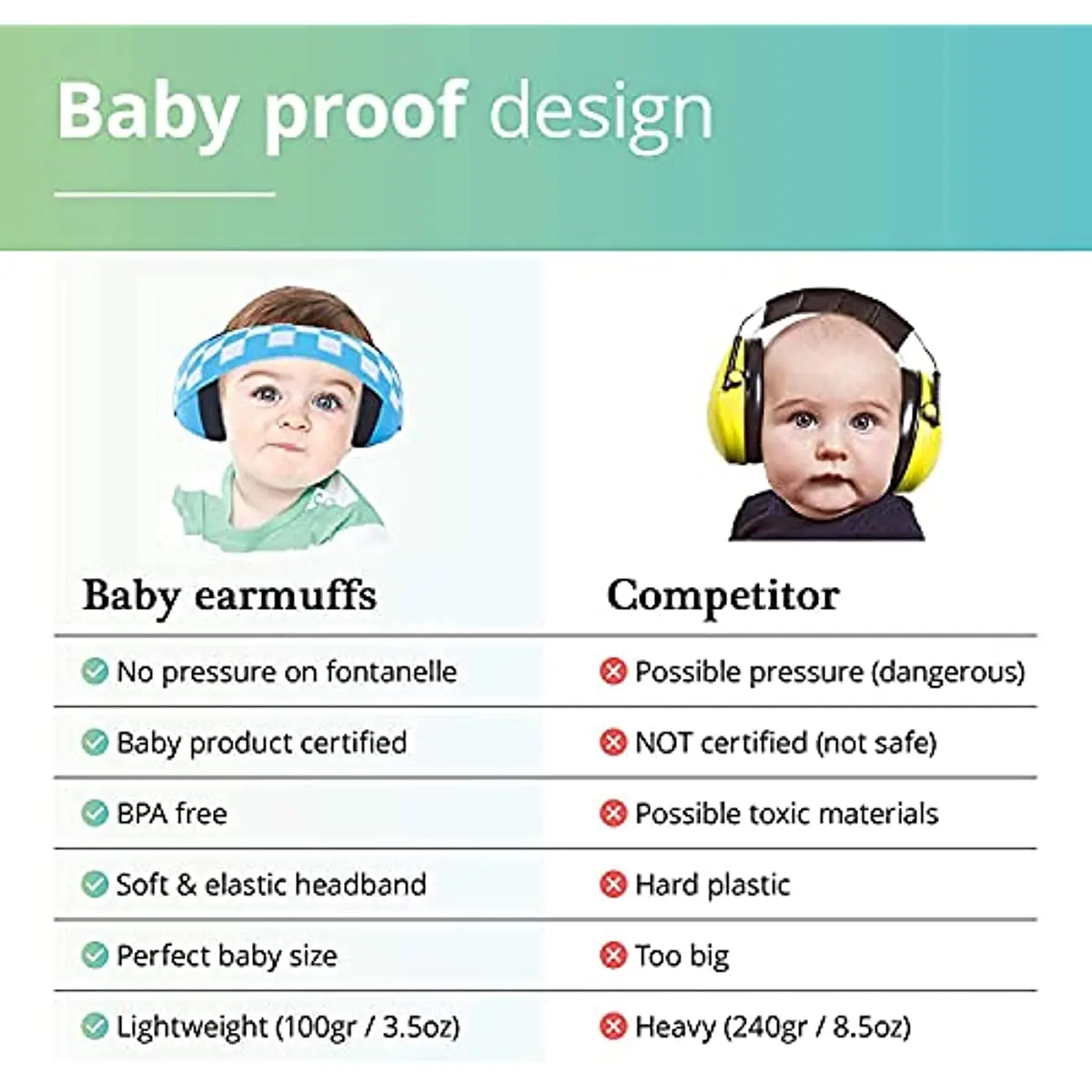 Baby proof design

| Baby earmuffs | Competitor |
|---|---|
| No pressure on fontanelle | Possible pressure (dangerous) |
| Baby product certified | NOT certified (not safe) |
| BPA free | Possible toxic materials |
| Soft & elastic headband | Hard plastic |
| Perfect baby size | Too big |
| Lightweight (100gr / 3.5oz) | Heavy (240gr / 8.5oz) |